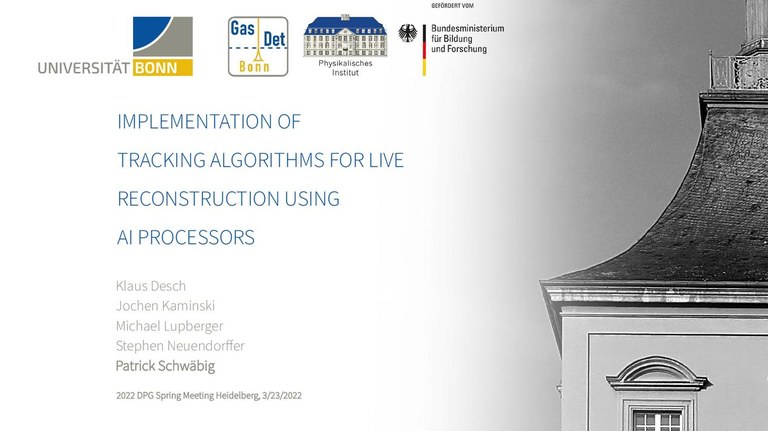 UNIVERSITÄT BONN

Gas Det Bonn

Physikalisches Institut

GEFÖRDERT VOM

Bundesministerium für Bildung und Forschung

IMPLEMENTATION OF TRACKING ALGORITHMS FOR LIVE RECONSTRUCTION USING AI PROCESSORS

Klaus Desch
Jochen Kaminski
Michael Lupberger
Stephen Neuendorffer
Patrick Schwäbig

2022 DPG Spring Meeting Heidelberg, 3/23/2022